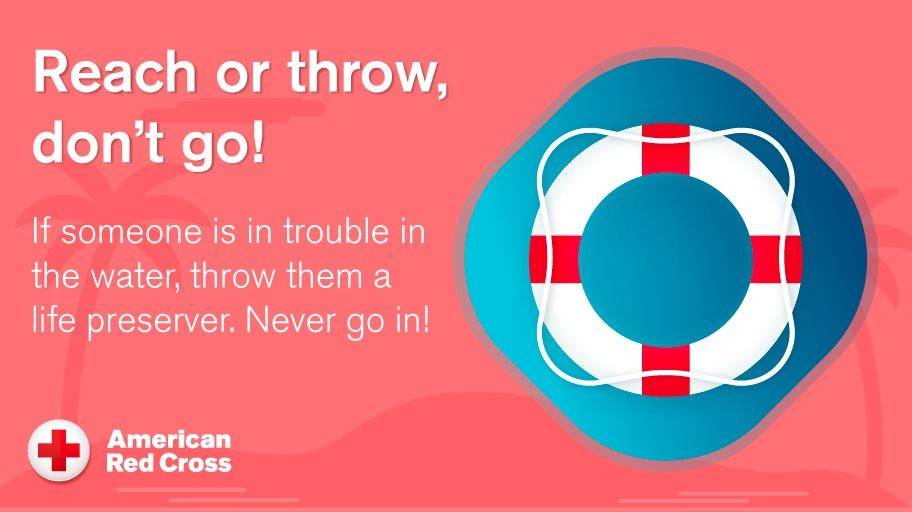 Reach or throw, don't go!

If someone is in trouble in the water, throw them a life preserver. Never go in!

American Red Cross